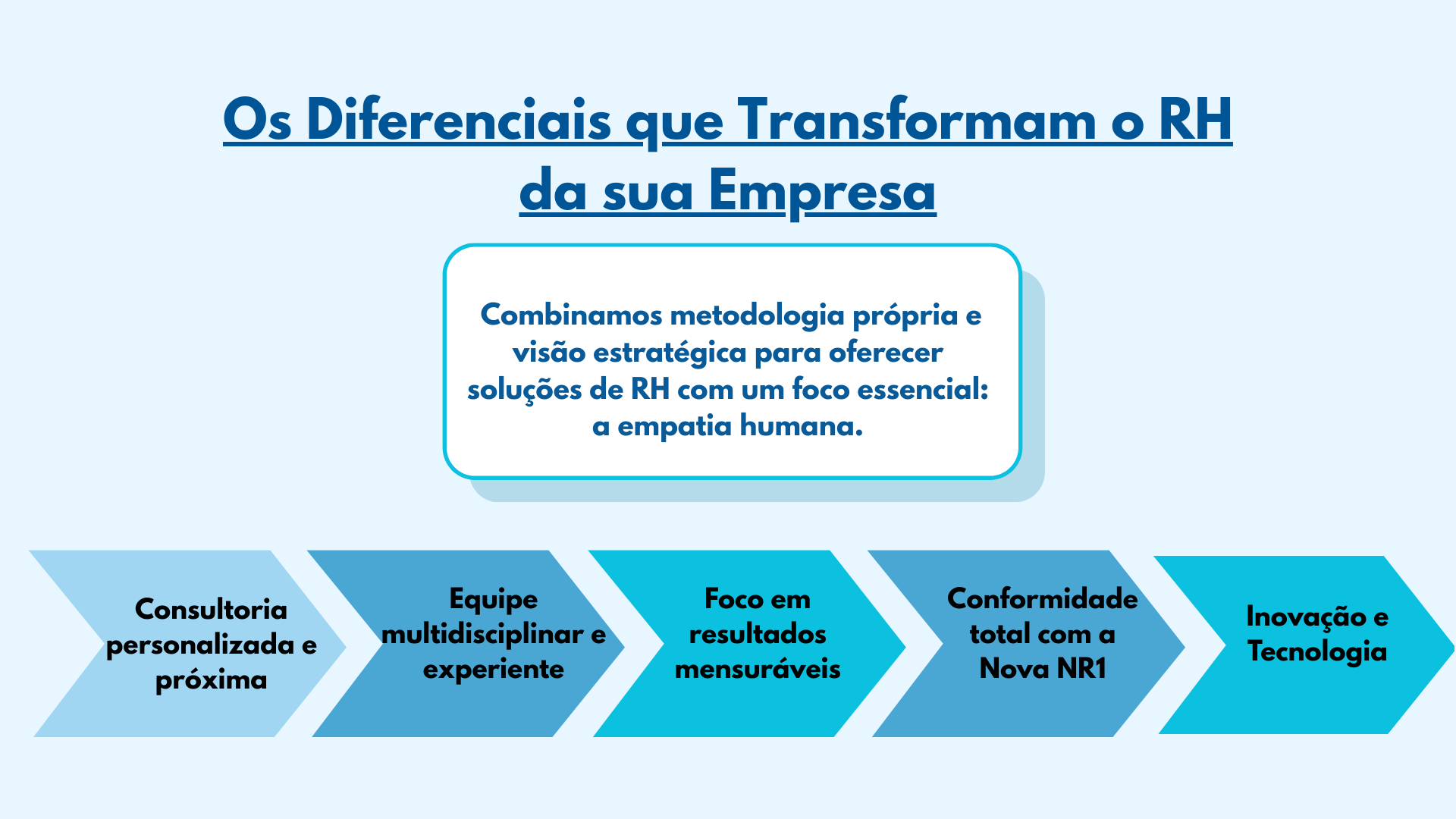 Os Diferenciais que Transformam o RH da sua Empresa

Combinamos metodologia própria e visão estratégica para oferecer soluções de RH com um foco essencial: a empatia humana.

Consultoria personalizada e próxima

Equipe multidisciplinar e experiente

Foco em resultados mensuráveis

Conformidade total com a Nova NR1

Inovação e Tecnologia